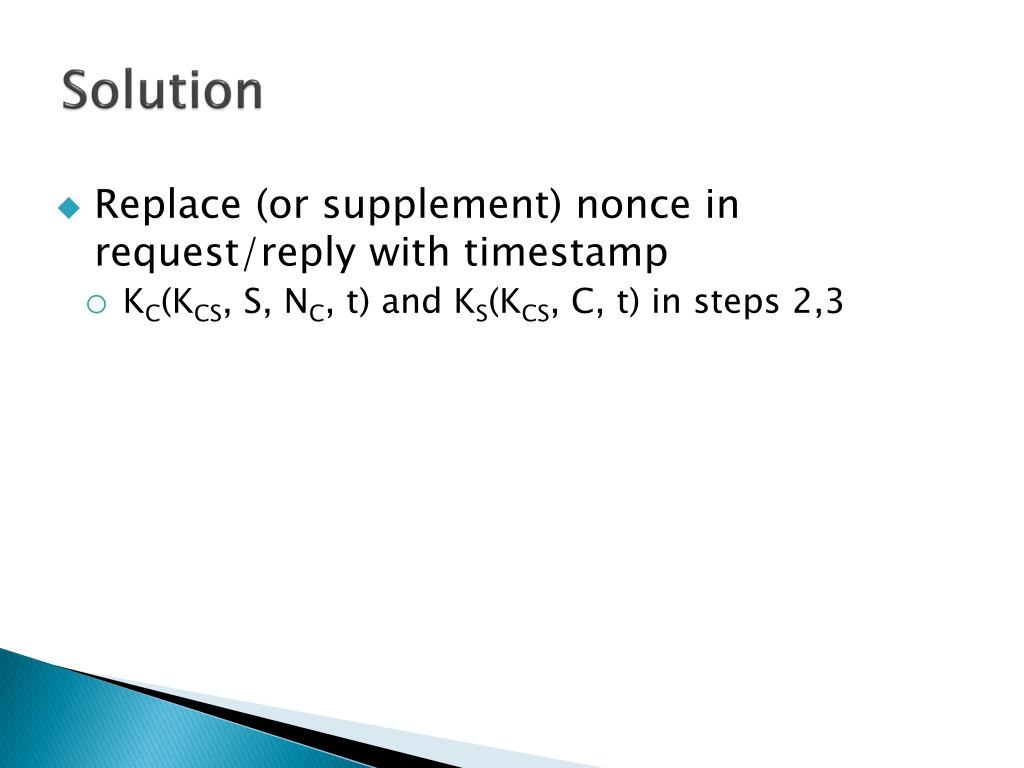 Solution

Replace (or supplement) nonce in request/reply with timestamp

$K_C(K_{CS}, S, N_C, t)$ and $K_S(K_{CS}, C, t)$ in steps 2,3